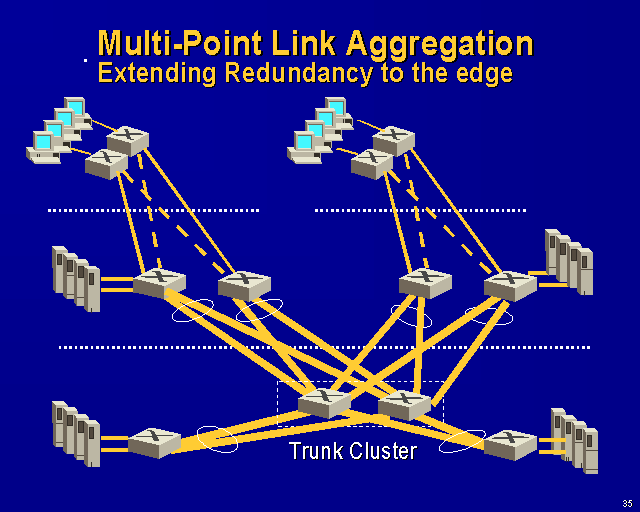 Multi-Point Link Aggregation
Extending Redundancy to the edge

Trunk Cluster

35